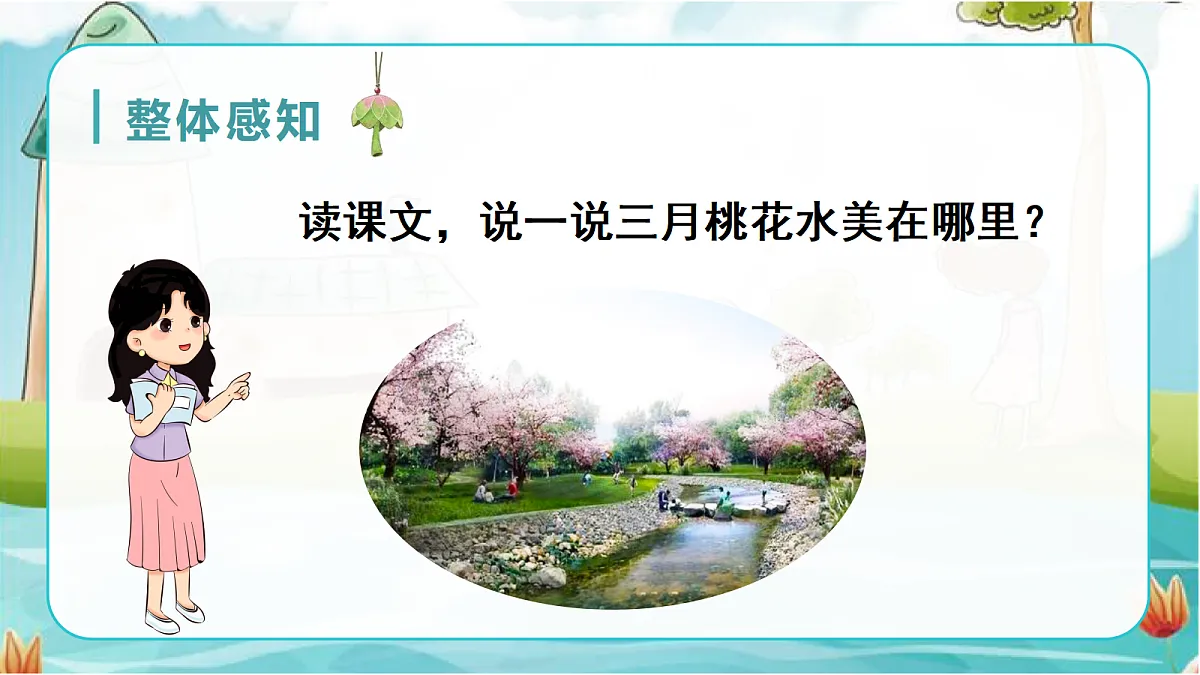 整体感知

读课文，说一说三月桃花水美在哪里？